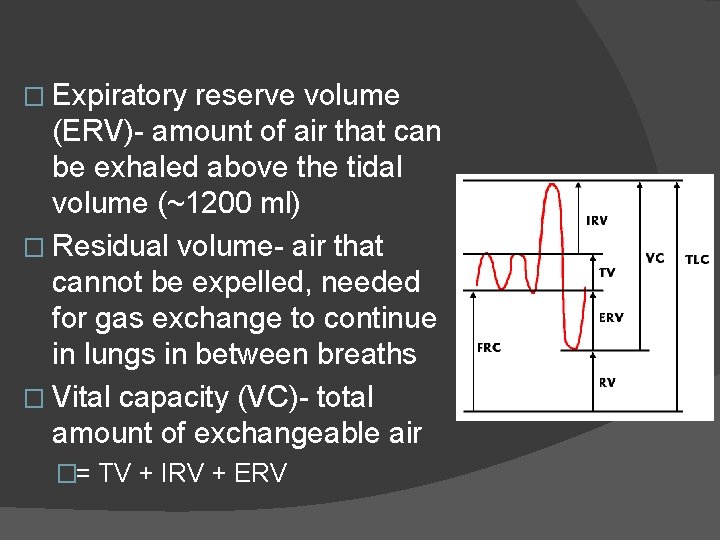 □ Expiratory reserve volume (ERV)- amount of air that can be exhaled above the tidal volume (~1200 ml)

□ Residual volume- air that cannot be expelled, needed for gas exchange to continue in lungs in between breaths

□ Vital capacity (VC)- total amount of exchangeable air

□= TV + IRV + ERV

IRV
TV
ERV
RV
FRC
VC
TLC